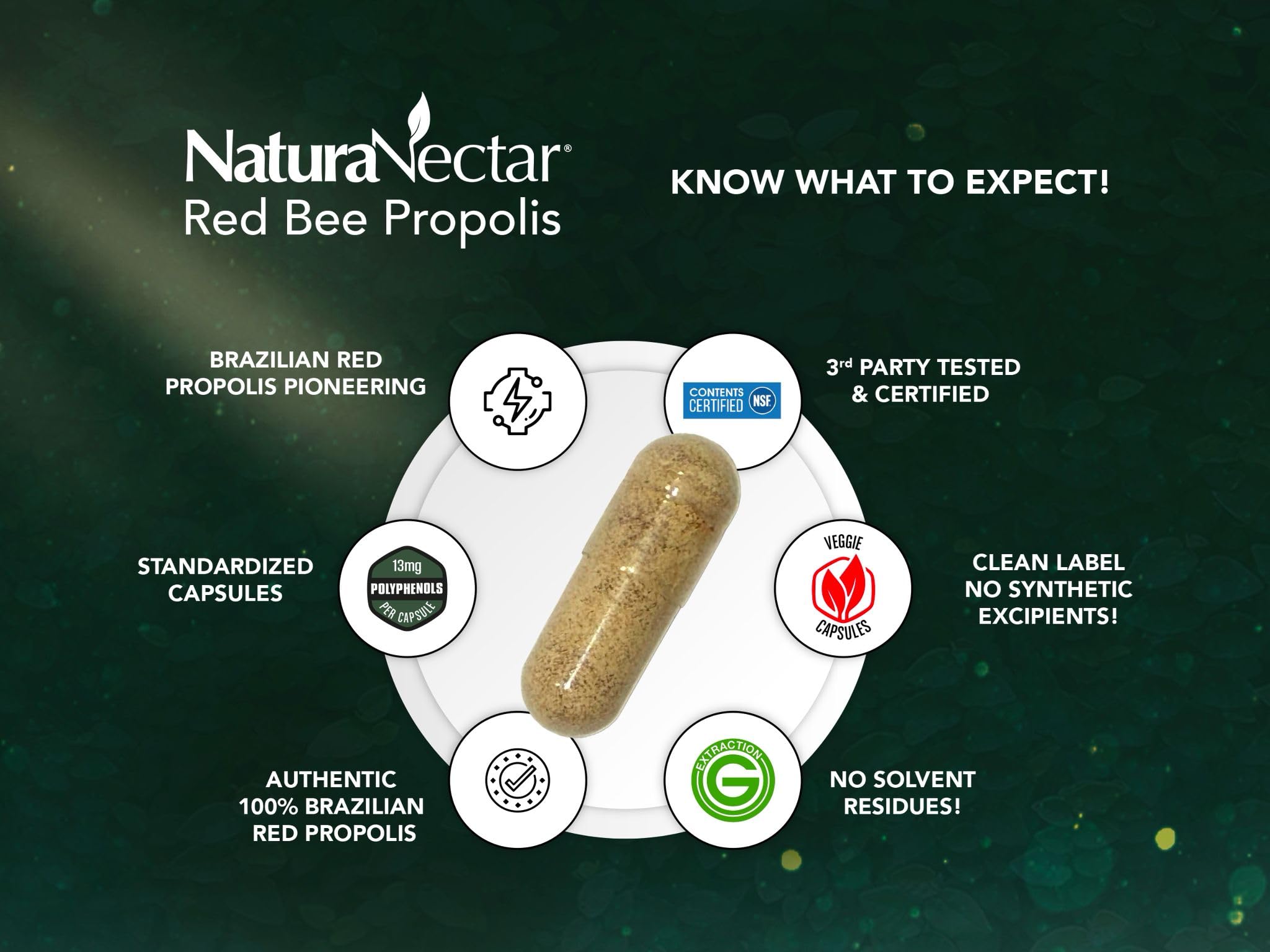 NaturaNectar®
Red Bee Propolis

KNOW WHAT TO EXPECT!

BRAZILIAN RED PROPOLIS PIONEERING

CONTENTS CERTIFIED NSF

3rd PARTY TESTED & CERTIFIED

STANDARDIZED CAPSULES

13mg POLYPHENOLS PER CAPSULE

VEGGIE CAPSULES

CLEAN LABEL NO SYNTHETIC EXCIPIENTS!

AUTHENTIC 100% BRAZILIAN RED PROPOLIS

EXTRACTION G

NO SOLVENT RESIDUES!